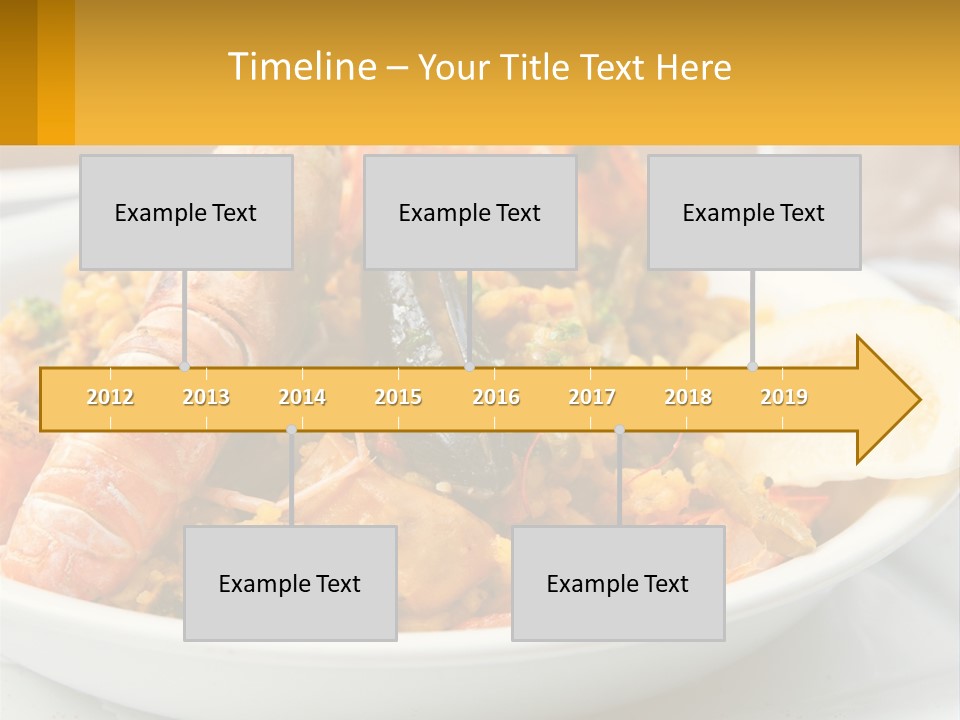 Timeline – Your Title Text Here

Example Text

Example Text

Example Text

2012 2013 2014 2015 2016 2017 2018 2019

Example Text

Example Text